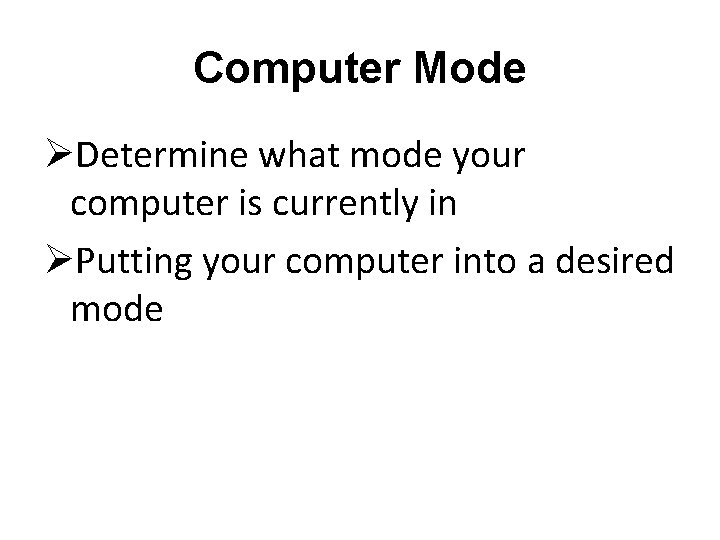 Computer Mode

➢Determine what mode your computer is currently in

➢Putting your computer into a desired mode